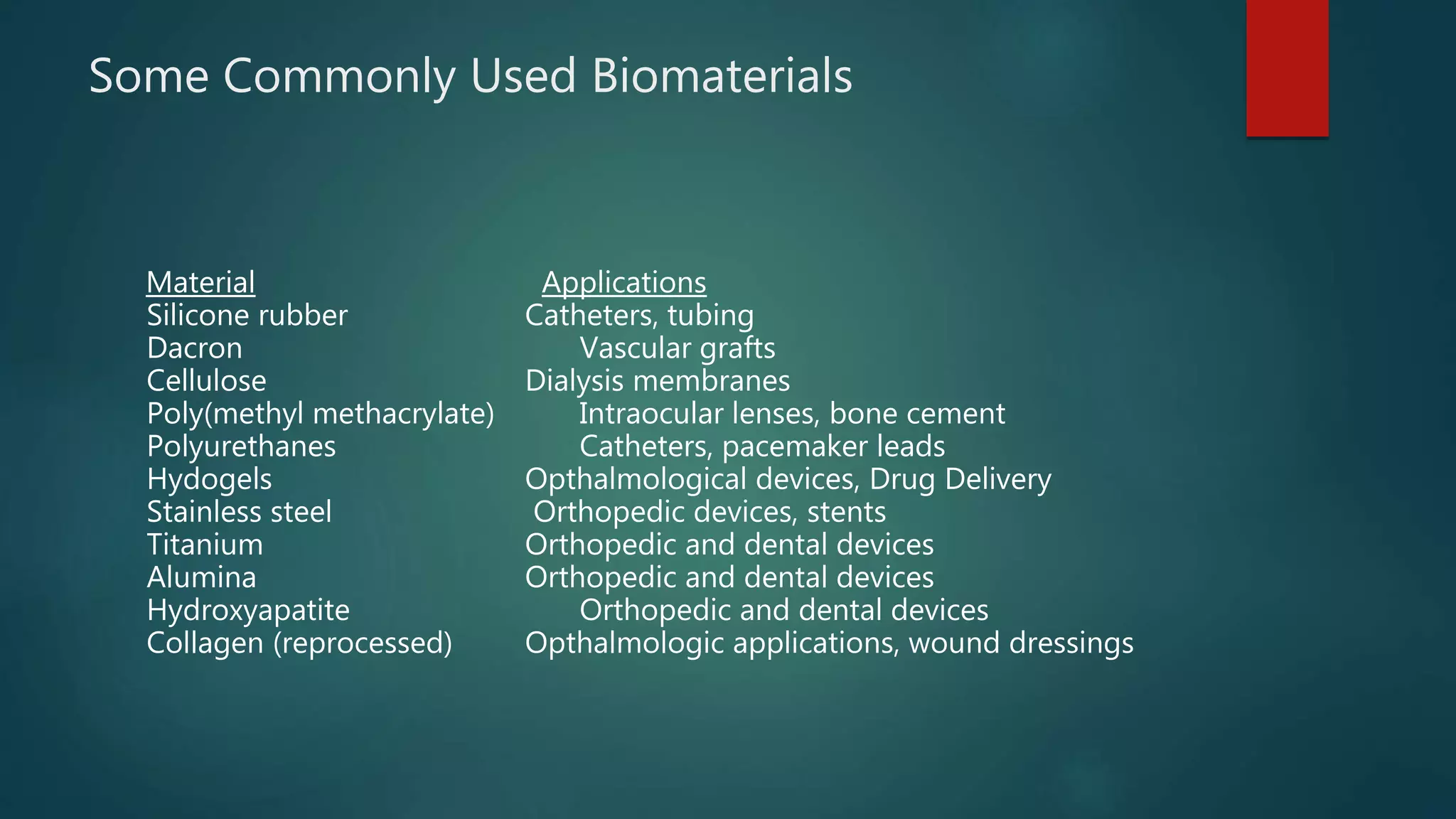 Some Commonly Used Biomaterials

| Material | Applications |
|---|---|
| Silicone rubber | Catheters, tubing |
| Dacron | Vascular grafts |
| Cellulose | Dialysis membranes |
| Poly(methyl methacrylate) | Intraocular lenses, bone cement |
| Polyurethanes | Catheters, pacemaker leads |
| Hydogels | Opthalmological devices, Drug Delivery |
| Stainless steel | Orthopedic devices, stents |
| Titanium | Orthopedic and dental devices |
| Alumina | Orthopedic and dental devices |
| Hydroxyapatite | Orthopedic and dental devices |
| Collagen (reprocessed) | Opthalmologic applications, wound dressings |